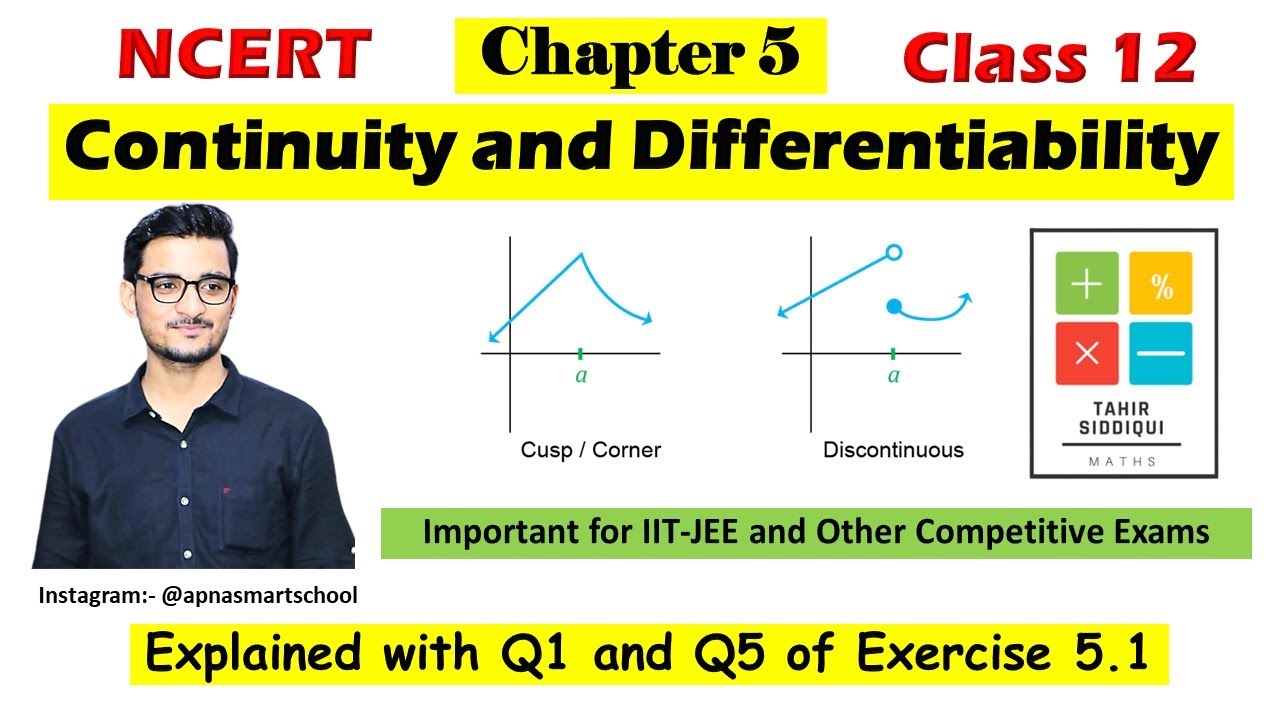 NCERT

Chapter 5

Class 12

Continuity and Differentiability

$a$

Cusp / Corner

$a$

Discontinuous

+ %
× —

TAHIR SIDDIQUI

MATHS

Important for IIT-JEE and Other Competitive Exams

Instagram:- @apnasmartschool

Explained with Q1 and Q5 of Exercise 5.1